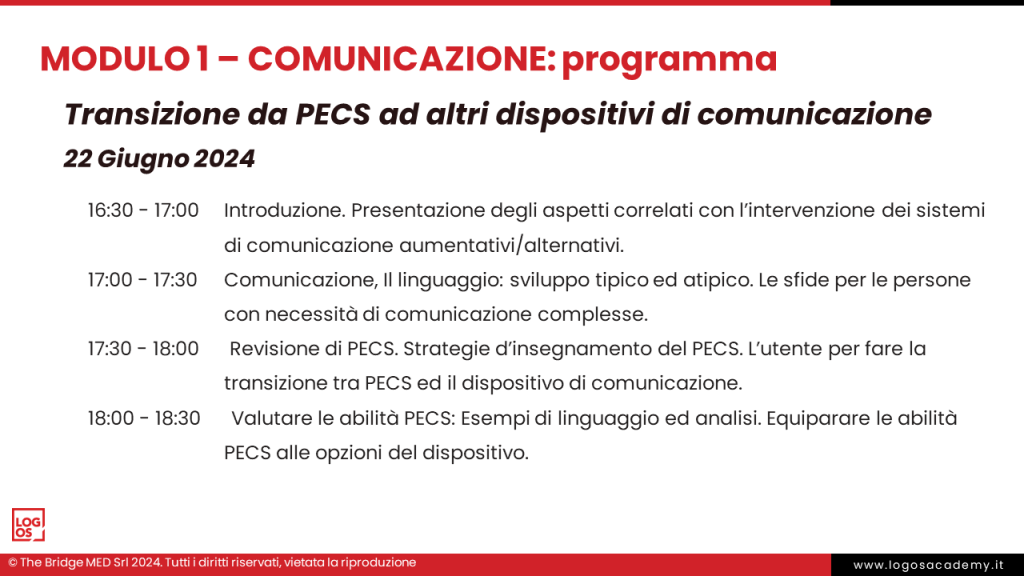 MODULO 1 – COMUNICAZIONE: programma

Transizione da PECS ad altri dispositivi di comunicazione

22 Giugno 2024

16:30 - 17:00 Introduzione. Presentazione degli aspetti correlati con l'intervenzione dei sistemi di comunicazione aumentativi/alternativi.

17:00 - 17:30 Comunicazione, Il linguaggio: sviluppo tipico ed atipico. Le sfide per le persone con necessità di comunicazione complesse.

17:30 - 18:00 Revisione di PECS. Strategie d'insegnamento del PECS. L'utente per fare la transizione tra PECS ed il dispositivo di comunicazione.

18:00 - 18:30 Valutare le abilità PECS: Esempi di linguaggio ed analisi. Equiparare le abilità PECS alle opzioni del dispositivo.

LOG OS

© The Bridge MED Srl 2024. Tutti i diritti riservati, vietata la riproduzione

www.logosacademy.it